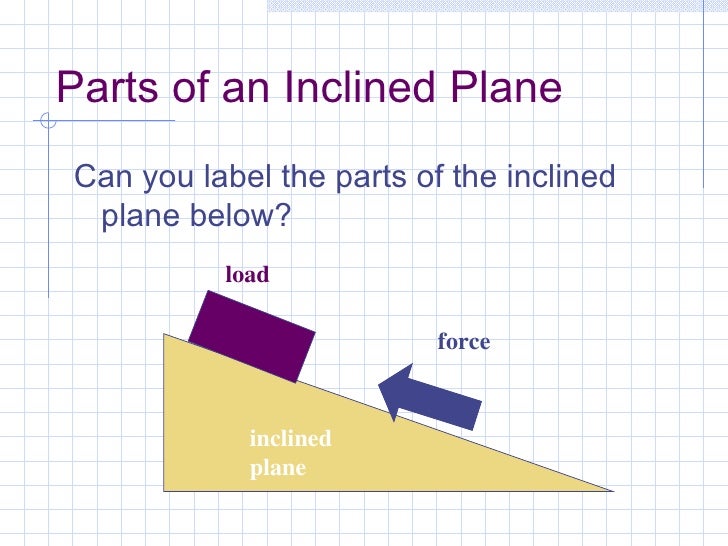 Parts of an Inclined Plane

Can you label the parts of the inclined plane below?

load

force

inclined plane